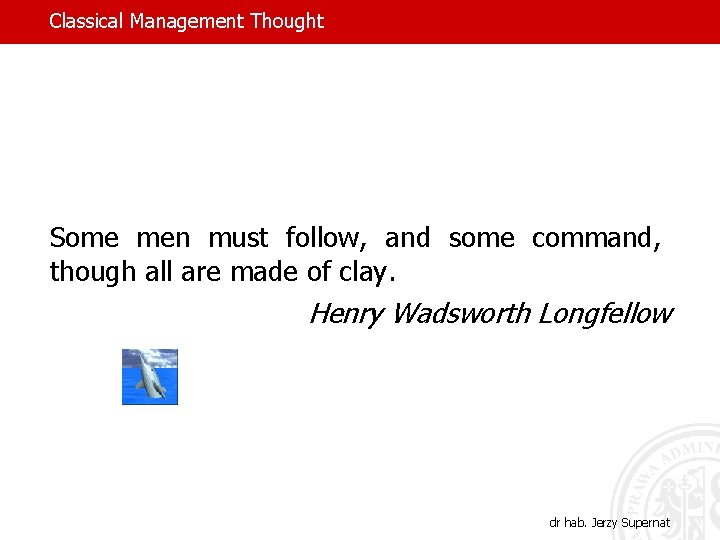 Classical Management Thought

Some men must follow, and some command, though all are made of clay.

Henry Wadsworth Longfellow

PRAWA ADMINI

dr hab. Jerzy Supernat